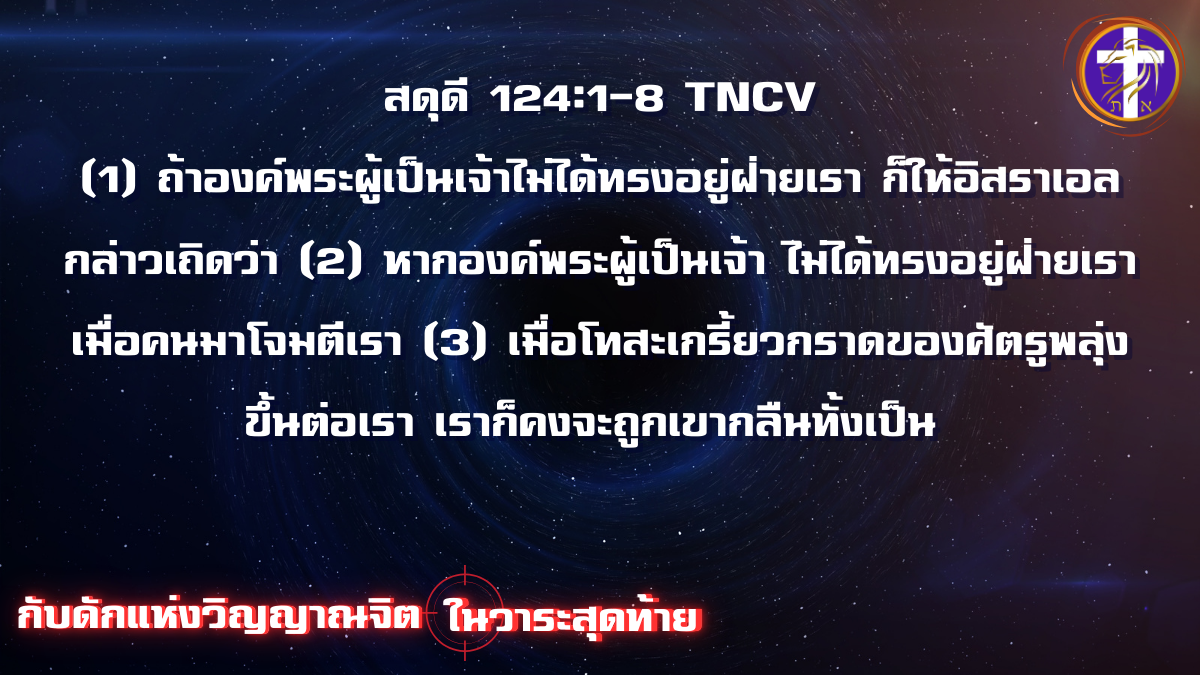 สดุดี 124:1-8 TNCV

(1) ถ้าองค์พระผู้เป็นเจ้าไม่ได้ทรงอยู่ฝ่ายเรา ก็ให้อิสราเอลกล่าวเถิดว่า (2) หากองค์พระผู้เป็นเจ้า ไม่ได้ทรงอยู่ฝ่ายเรา เมื่อคนมาโจมตีเรา (3) เมื่อโทสะเกรี้ยวกราดของศัตรูพลุ่งขึ้นต่อเรา เราก็คงจะถูกเขากลืนทั้งเป็น

กับดักแห่งวิญญาณจิต ในวาระสุดท้าย